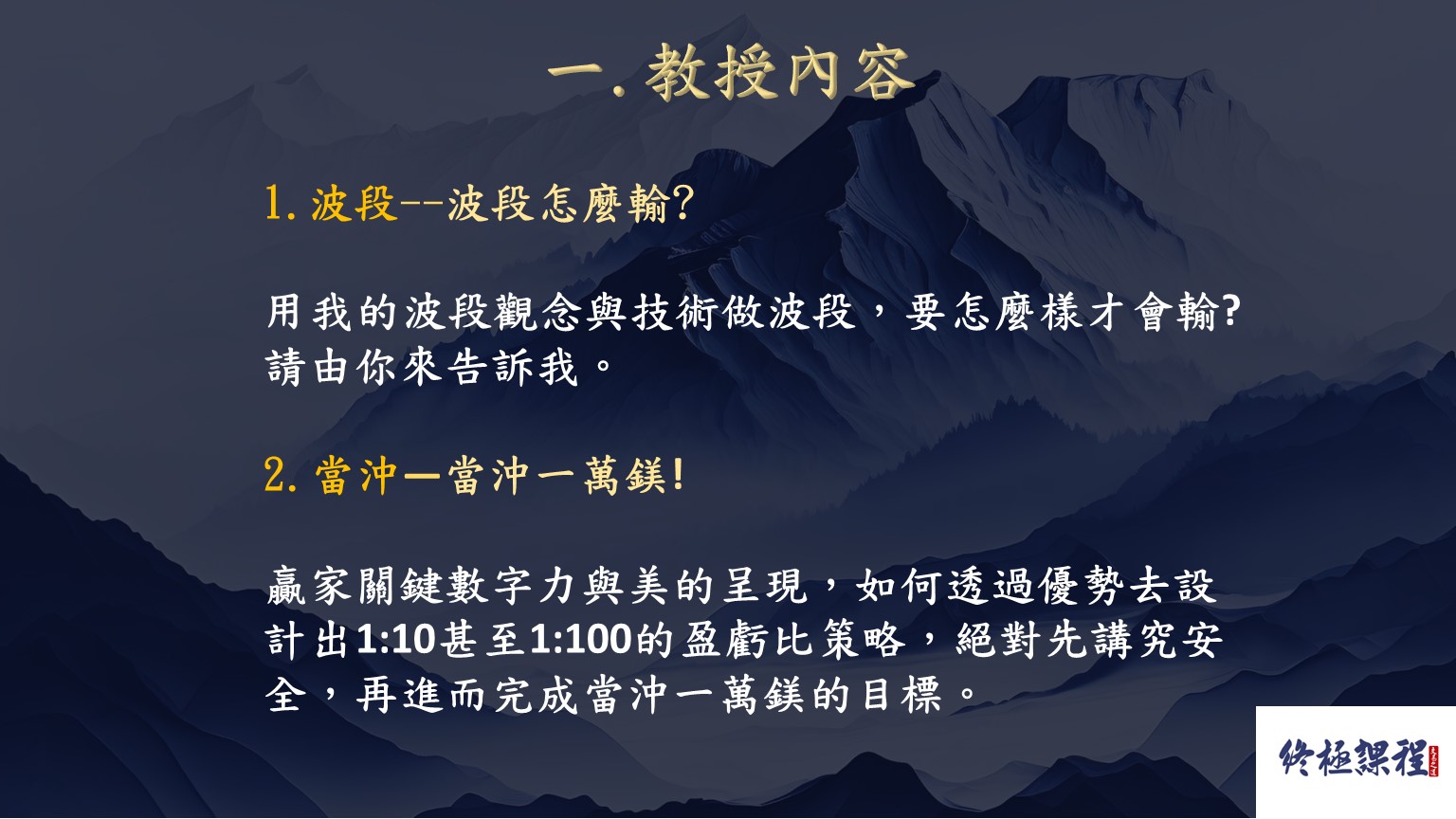 一.教授內容

1.波段--波段怎麼輸?

用我的波段觀念與技術做波段，要怎麼樣才會輸?請由你來告訴我。

2.當沖—當沖一萬鎂!

贏家關鍵數字力與美的呈現，如何透過優勢去設計出1:10甚至1:100的盈虧比策略，絕對先講究安全，再進而完成當沖一萬鎂的目標。

終極課程